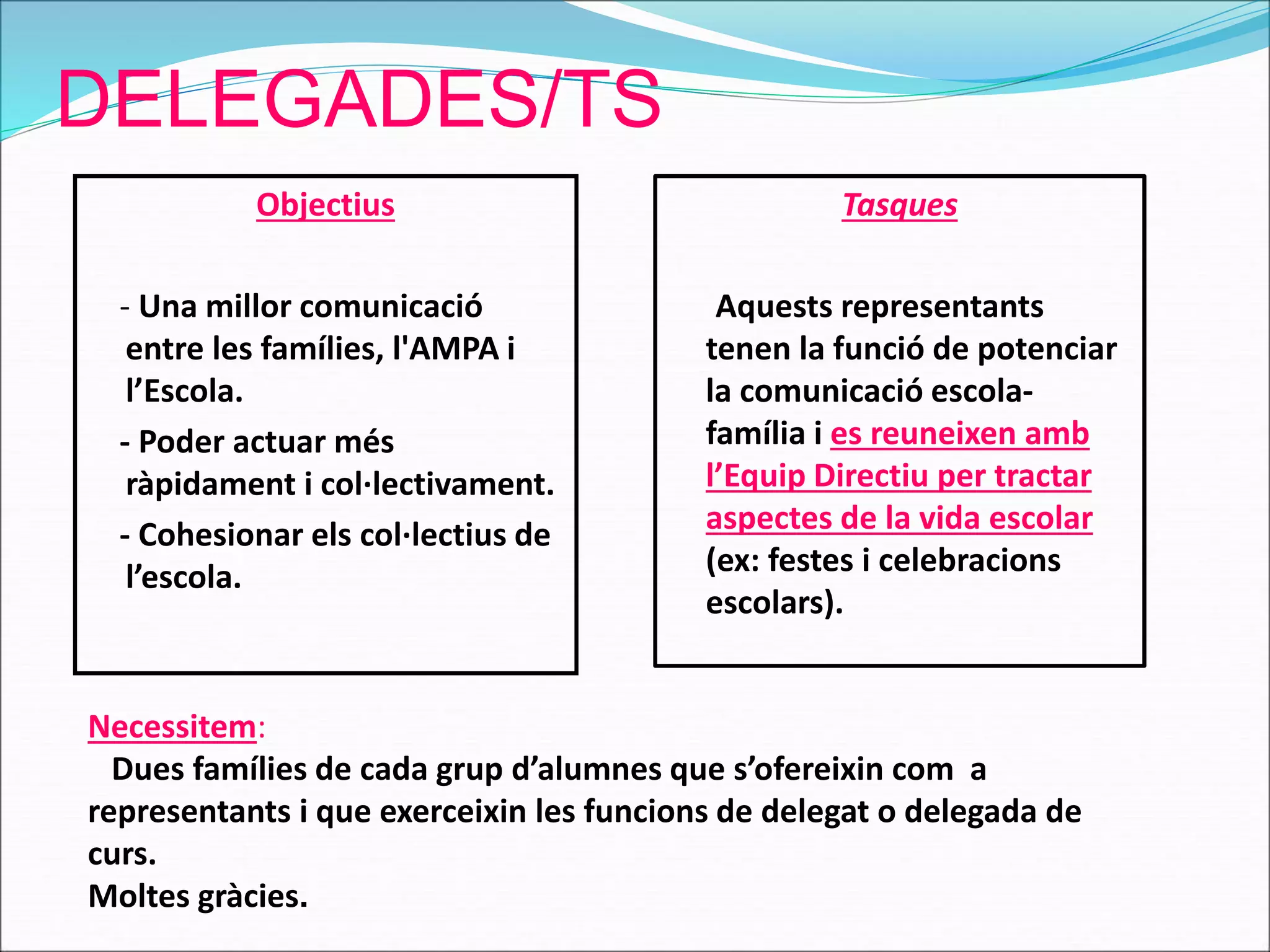 DELEGADES/TS

Objectius

- Una millor comunicació entre les famílies, l'AMPA i l'Escola.

- Poder actuar més ràpidament i col·lectivament.

- Cohesionar els col·lectius de l'escola.

Tasques

Aquests representants tenen la funció de potenciar la comunicació escola-família i es reuneixen amb l'Equip Directiu per tractar aspectes de la vida escolar (ex: festes i celebracions escolars).

Necessitem:
Dues famílies de cada grup d'alumnes que s'ofereixin com a representants i que exerceixin les funcions de delegat o delegada de curs.
Moltes gràcies.